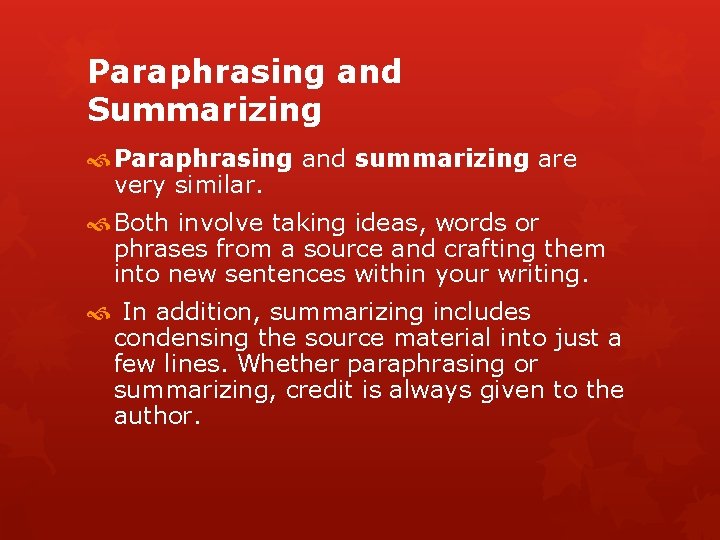 Paraphrasing and Summarizing

Paraphrasing and summarizing are very similar.

Both involve taking ideas, words or phrases from a source and crafting them into new sentences within your writing.

In addition, summarizing includes condensing the source material into just a few lines. Whether paraphrasing or summarizing, credit is always given to the author.